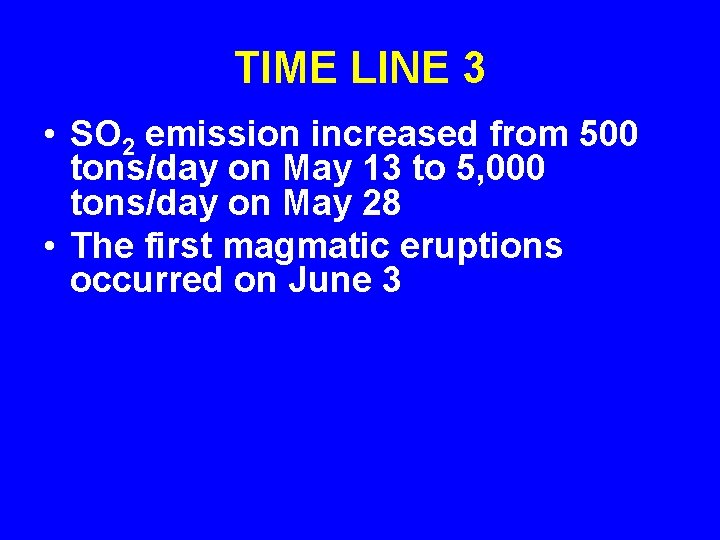 TIME LINE 3

• $SO_2$ emission increased from 500 tons/day on May 13 to 5,000 tons/day on May 28
• The first magmatic eruptions occurred on June 3